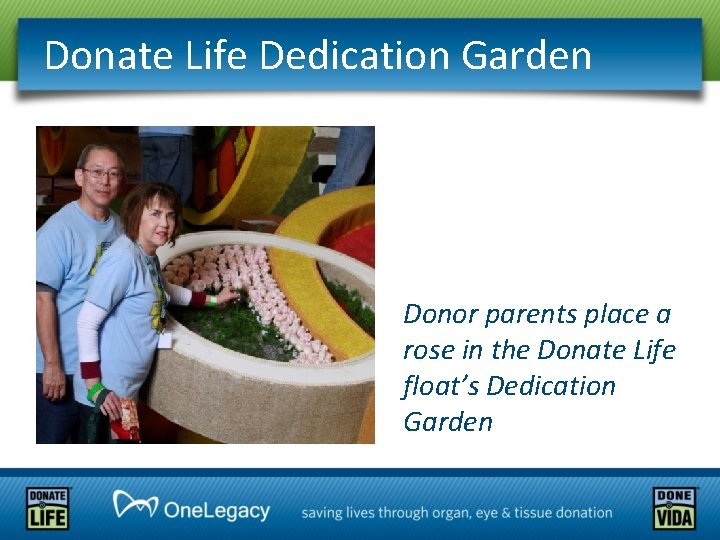 Donate Life Dedication Garden

Donor parents place a rose in the Donate Life float's Dedication Garden

DONATE LIFE

OneLegacy

saving lives through organ, eye & tissue donation

DONE VIDA